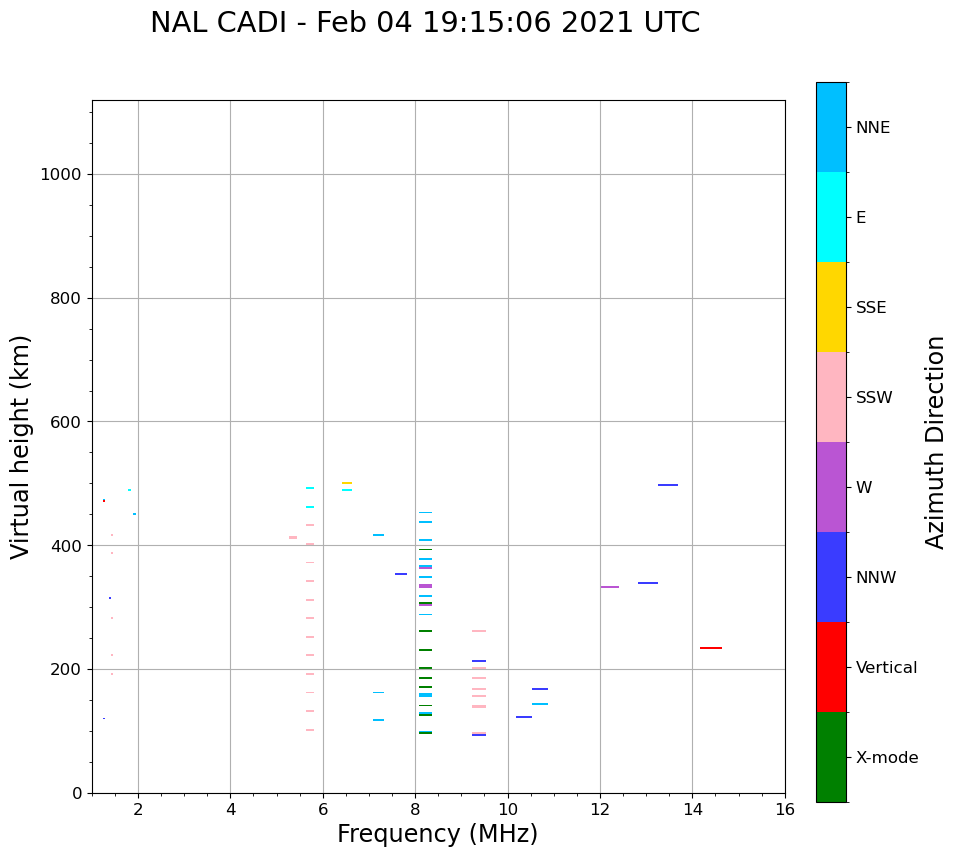 NAL CADI - Feb 04 19:15:06 2021 UTC

Virtual height (km)

1000
800
600
400
200
0

2
4
6
8
10
12
14
16

Frequency (MHz)

NNE
E
SSE
SSW
W
NNW
Vertical
X-mode

Azimuth Direction